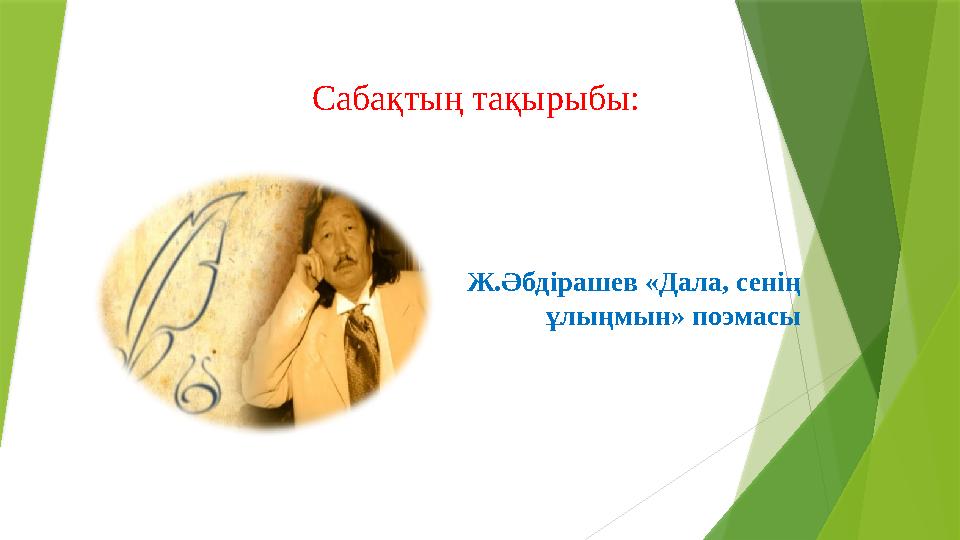 Сабақтың тақырыбы:

Ж.Әбдірашев «Дала, сенің ұлыңмын» поэмасы